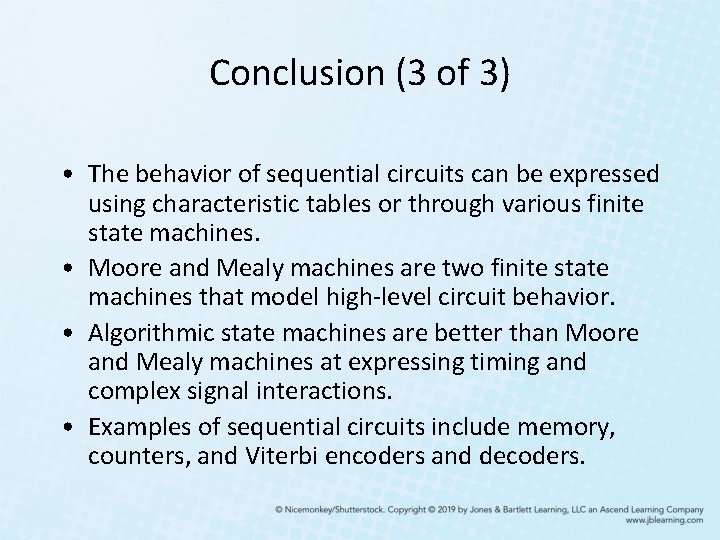 Conclusion (3 of 3)

• The behavior of sequential circuits can be expressed using characteristic tables or through various finite state machines.
• Moore and Mealy machines are two finite state machines that model high-level circuit behavior.
• Algorithmic state machines are better than Moore and Mealy machines at expressing timing and complex signal interactions.
• Examples of sequential circuits include memory, counters, and Viterbi encoders and decoders.

© Nicemonkey/Shutterstock. Copyright © 2019 by Jones & Bartlett Learning, LLC an Ascend Learning Company
www.jblearning.com